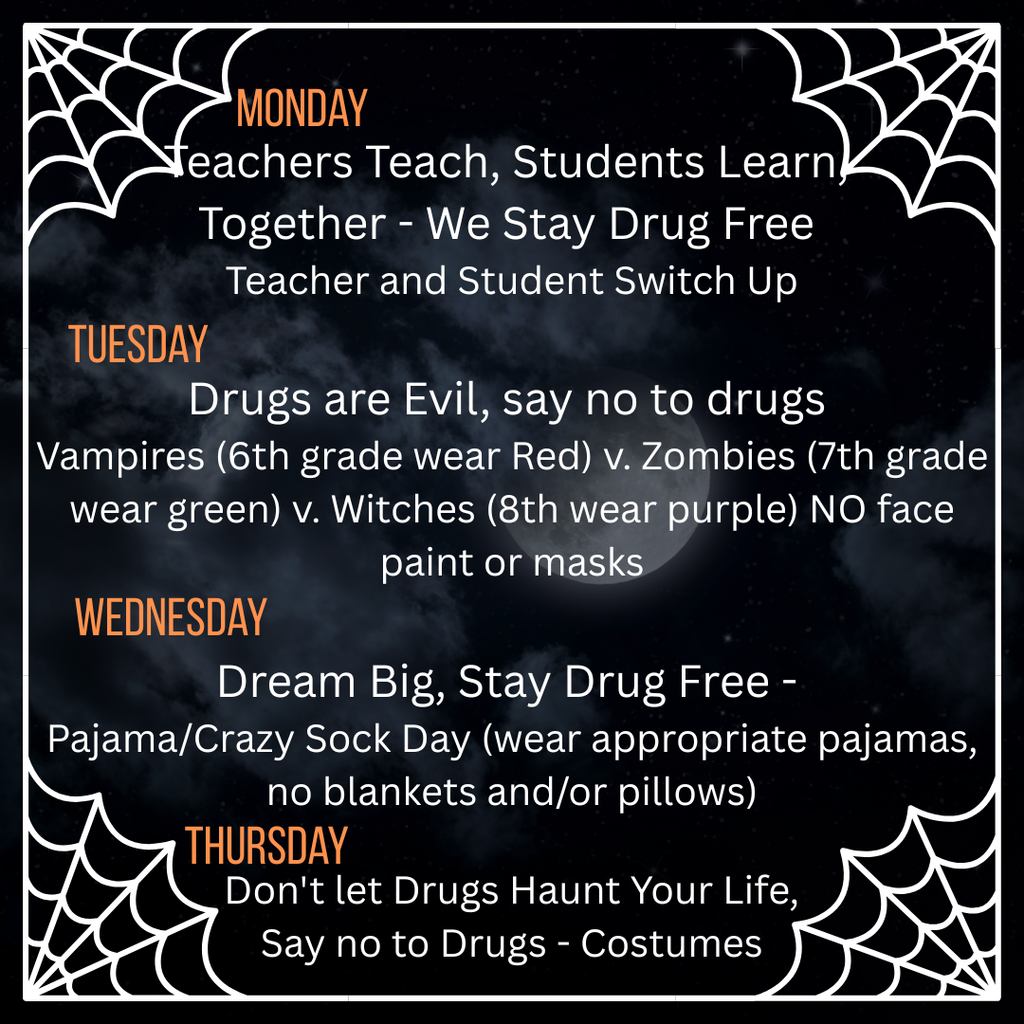 MONDAY

Teachers Teach, Students Learn, Together - We Stay Drug Free

Teacher and Student Switch Up

TUESDAY

Drugs are Evil, say no to drugs

Vampires (6th grade wear Red) v. Zombies (7th grade wear green) v. Witches (8th wear purple) NO face paint or masks

WEDNESDAY

Dream Big, Stay Drug Free -

Pajama/Crazy Sock Day (wear appropriate pajamas, no blankets and/or pillows)

THURSDAY

Don't let Drugs Haunt Your Life, Say no to Drugs - Costumes